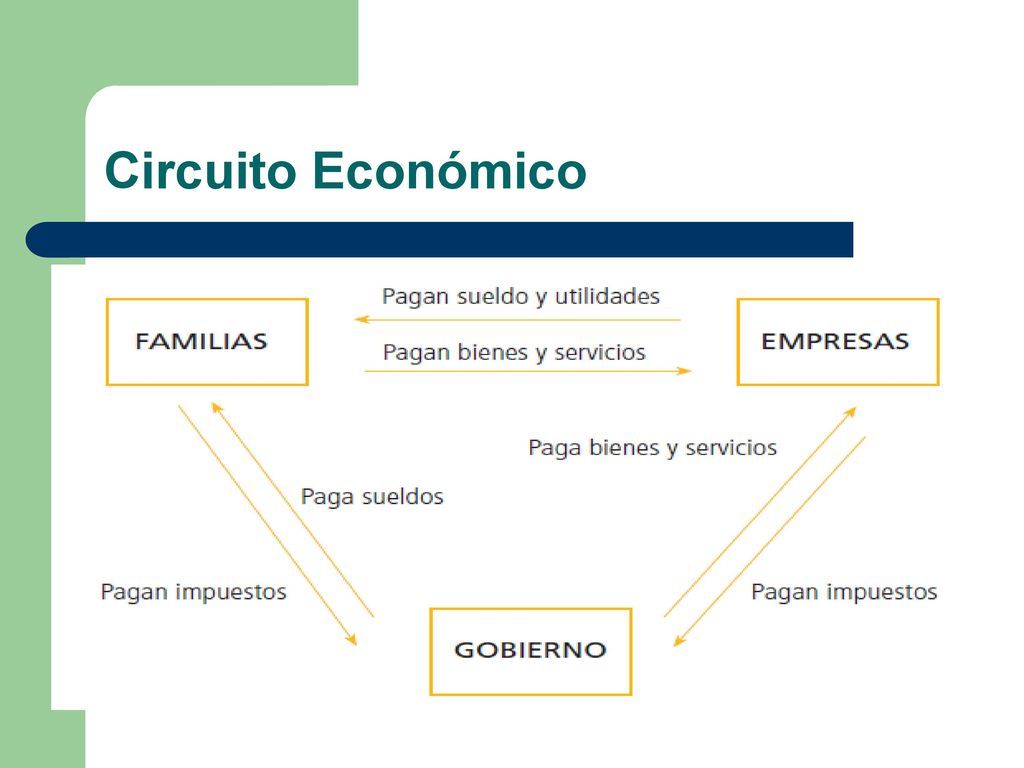 Circuito Económico

FAMILIAS

Pagan sueldo y utilidades

Pagan bienes y servicios

EMPRESAS

Paga bienes y servicios

Paga sueldos

Pagan impuestos

Pagan impuestos

GOBIERNO